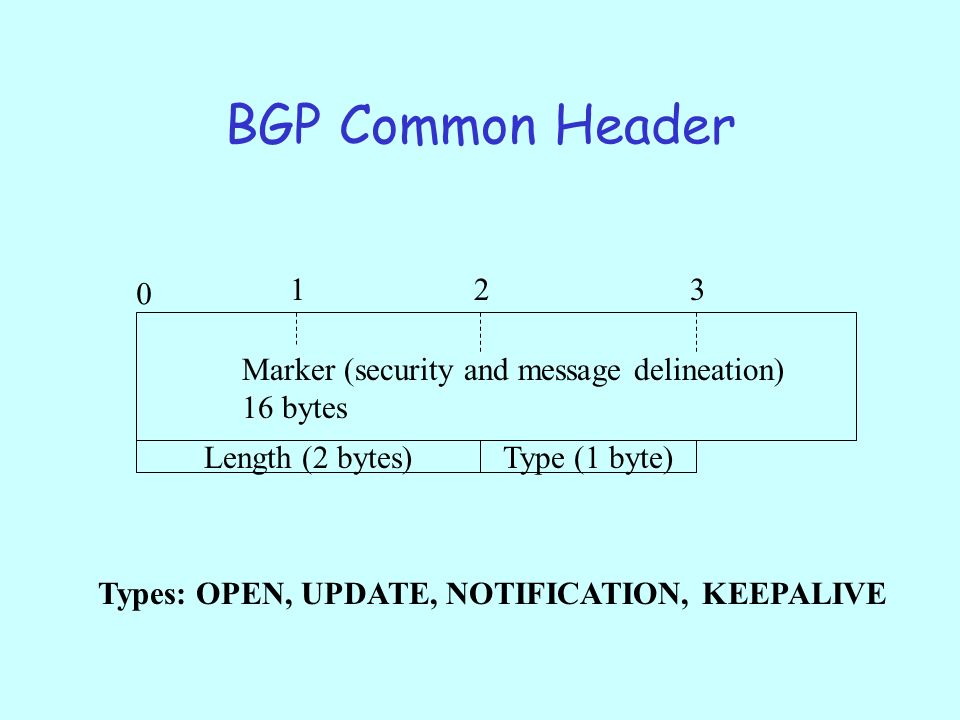 BGP Common Header

0 1 2 3

Marker (security and message delineation)
16 bytes

Length (2 bytes)

Type (1 byte)

Types: OPEN, UPDATE, NOTIFICATION, KEEPALIVE